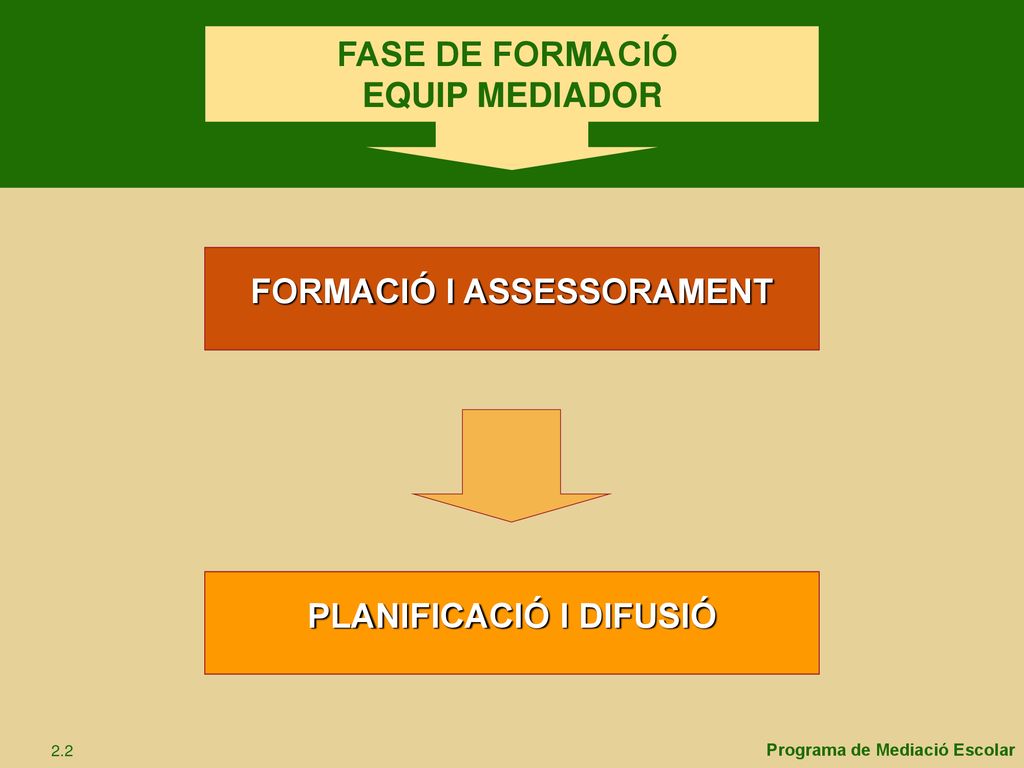 FASE DE FORMACIÓ
EQUIP MEDIADOR

FORMACIÓ I ASSESSORAMENT

PLANIFICACIÓ I DIFUSIÓ

2.2

Programa de Mediació Escolar